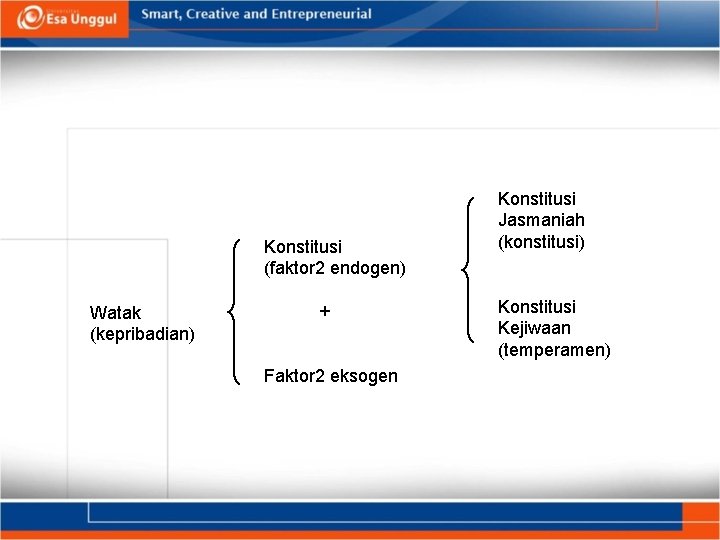 Esa Unggul
Smart, Creative and Entrepreneurial

Watak (kepribadian)

Konstitusi (faktor2 endogen)

+

Faktor2 eksogen

Konstitusi Jasmaniah (konstitusi)

Konstitusi Kejiwaan (temperamen)